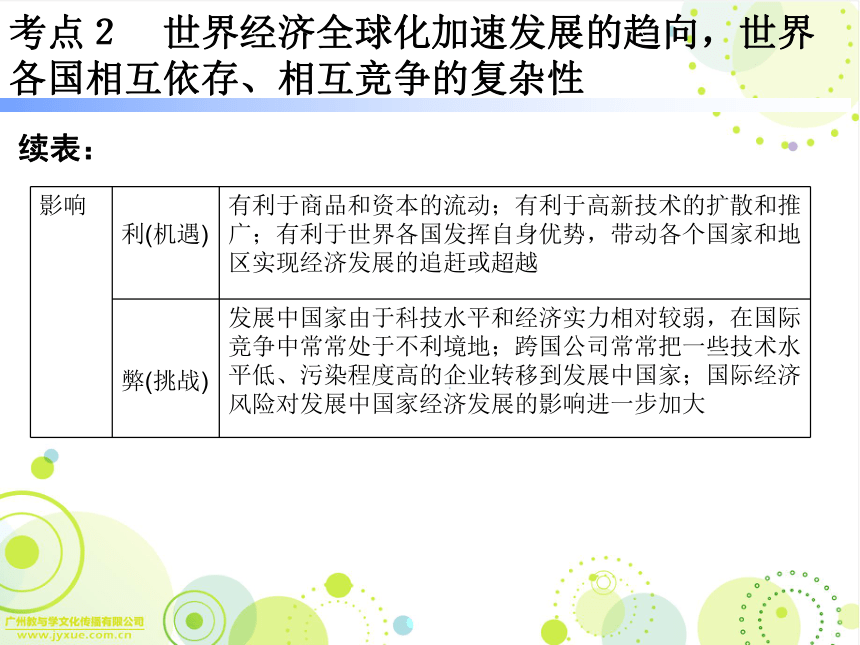 考点 2　世界经济全球化加速发展的趋向，世界各国相互依存、相互竞争的复杂性

续表：

| 影响 | 利(机遇) | 有利于商品和资本的流动；有利于高新技术的扩散和推广；有利于世界各国发挥自身优势，带动各个国家和地区实现经济发展的追赶或超越 |
|---|---|---|
| | 弊(挑战) | 发展中国家由于科技水平和经济实力相对较弱，在国际竞争中常常处于不利境地；跨国公司常常把一些技术水平低、污染程度高的企业转移到发展中国家；国际经济风险对发展中国家经济发展的影响进一步加大 |

广州教与学文化传播有限公司
www.jyxue.com.cn